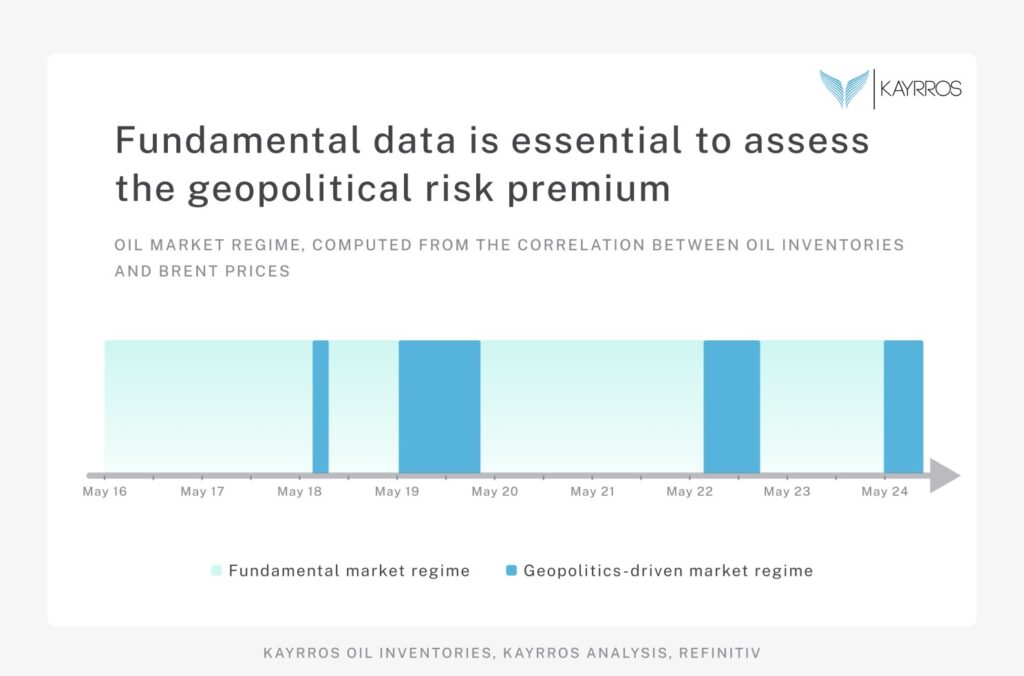 KAYRROS

Fundamental data is essential to assess the geopolitical risk premium

OIL MARKET REGIME, COMPUTED FROM THE CORRELATION BETWEEN OIL INVENTORIES AND BRENT PRICES

May 16 May 17 May 18 May 19 May 20 May 21 May 22 May 23 May 24

Fundamental market regime Geopolitics-driven market regime

KAYRROS OIL INVENTORIES, KAYRROS ANALYSIS, REFINITIV